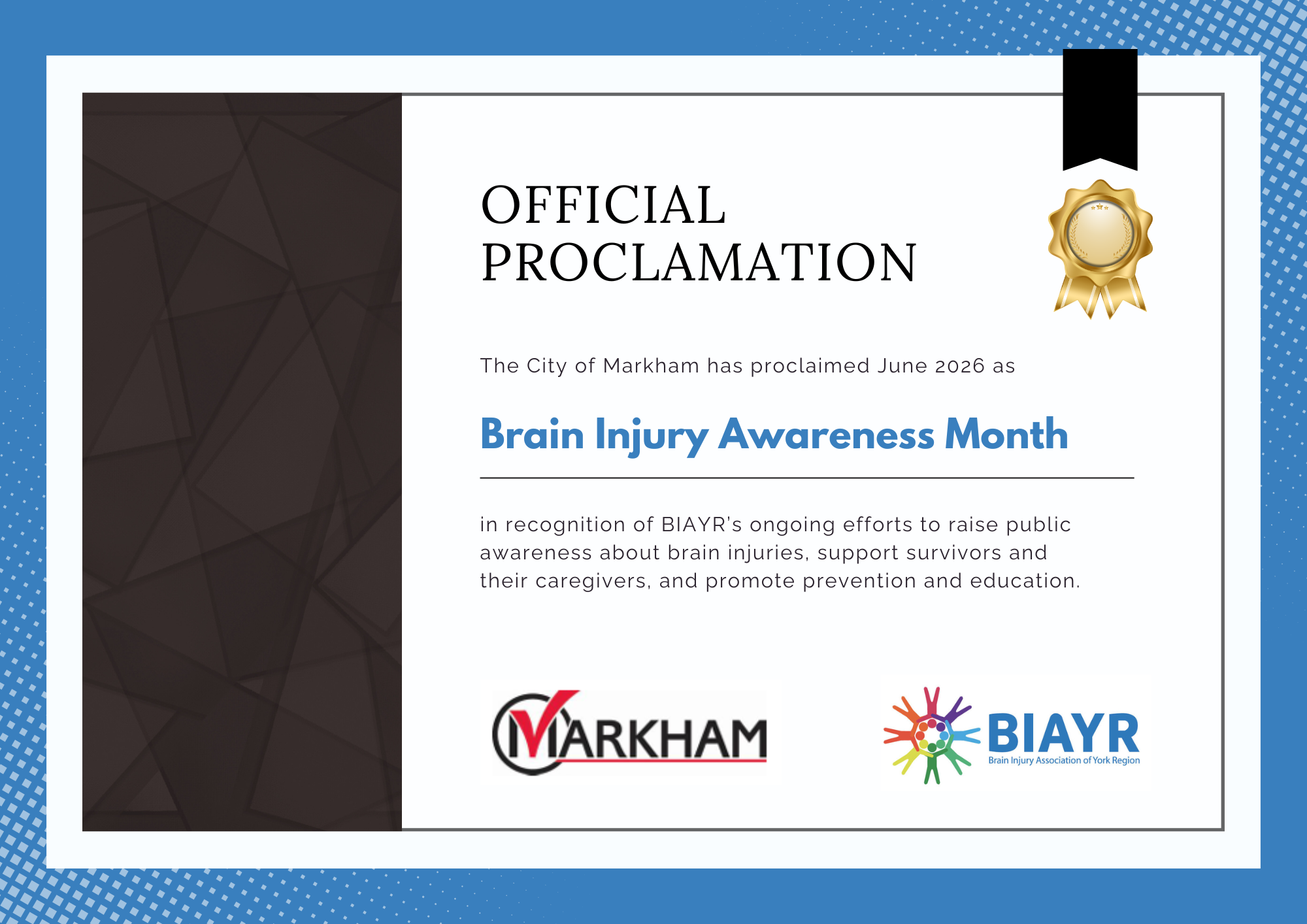 OFFICIAL PROCLAMATION

The City of Markham has proclaimed June 2026 as

Brain Injury Awareness Month

in recognition of BIAYR's ongoing efforts to raise public awareness about brain injuries, support survivors and their caregivers, and promote prevention and education.

MARKHAM

BIAYR
Brain Injury Association of York Region